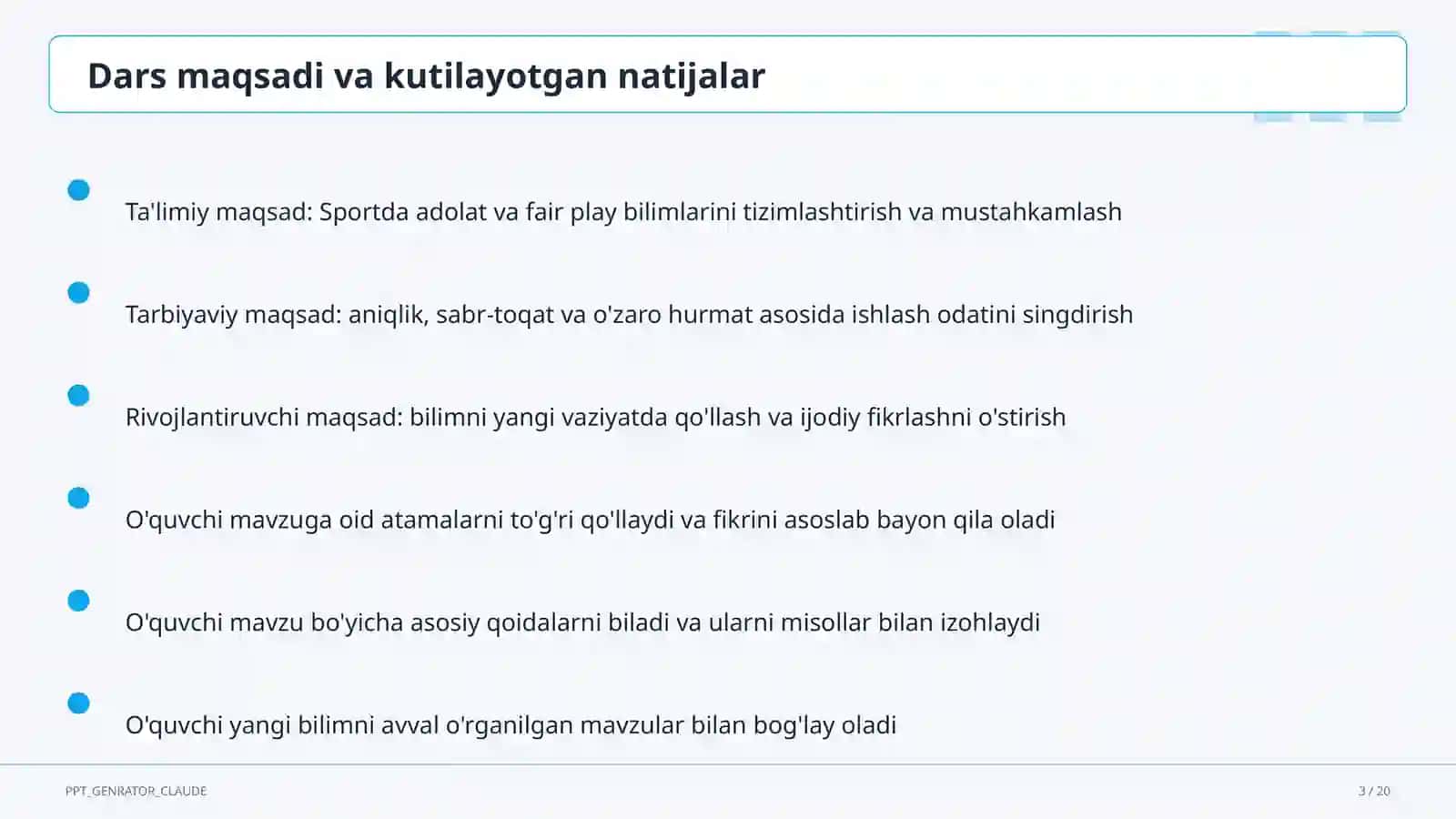 Dars maqsadi va kutilayotgan natijalar

Ta'limiy maqsad: Sportda adolat va fair play bilimlarini tizimlashtirish va mustahkamlash

Tarbiyaviy maqsad: aniqlik, sabr-toqat va o'zaro hurmat asosida ishlash odatini singdirish

Rivojlantiruvchi maqsad: bilimni yangi vaziyatda qo'llash va ijodiy fikrlashni o'stirish

O'quvchi mavzuga oid atamalarni to'g'ri qo'llaydi va fikrini asoslab bayon qila oladi

O'quvchi mavzu bo'yicha asosiy qoidalarni biladi va ularni misollar bilan izohlaydi

O'quvchi yangi bilimni avval o'rganilgan mavzular bilan bog'lay oladi

PPT_GENRATOR_CLAUDE

3 / 20